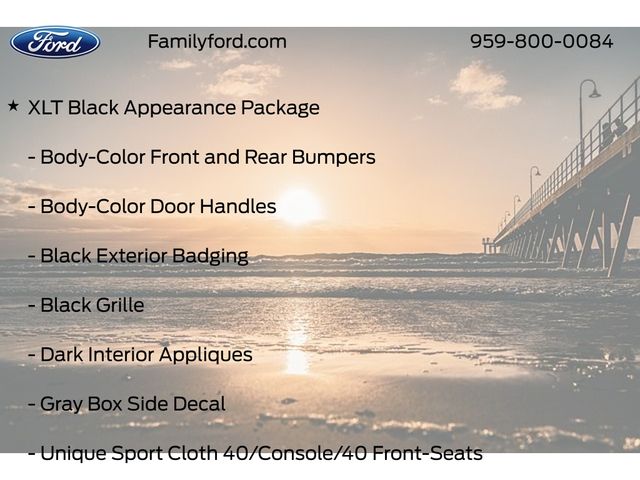 Ford

Familyford.com

959-800-0084

★ XLT Black Appearance Package

- Body-Color Front and Rear Bumpers

- Body-Color Door Handles

- Black Exterior Badging

- Black Grille

- Dark Interior Appliques

- Gray Box Side Decal

- Unique Sport Cloth 40/Console/40 Front-Seats